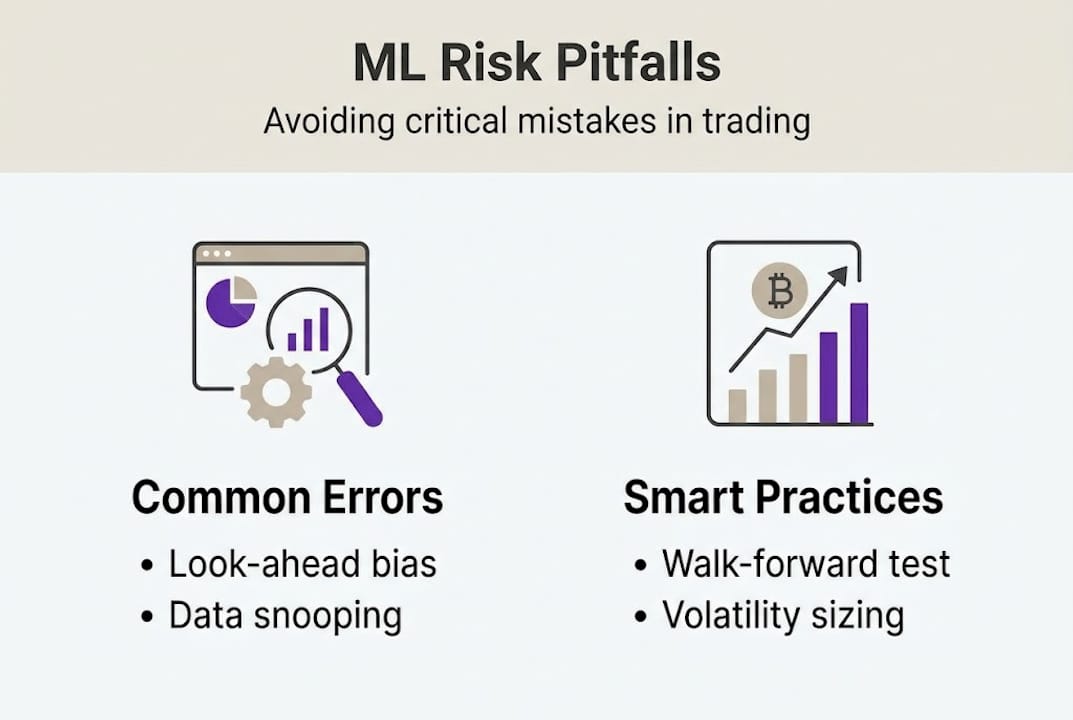 ML Risk Pitfalls

Avoiding critical mistakes in trading

Common Errors

• Look-ahead bias
• Data snooping

Smart Practices

• Walk-forward test
• Volatility sizing